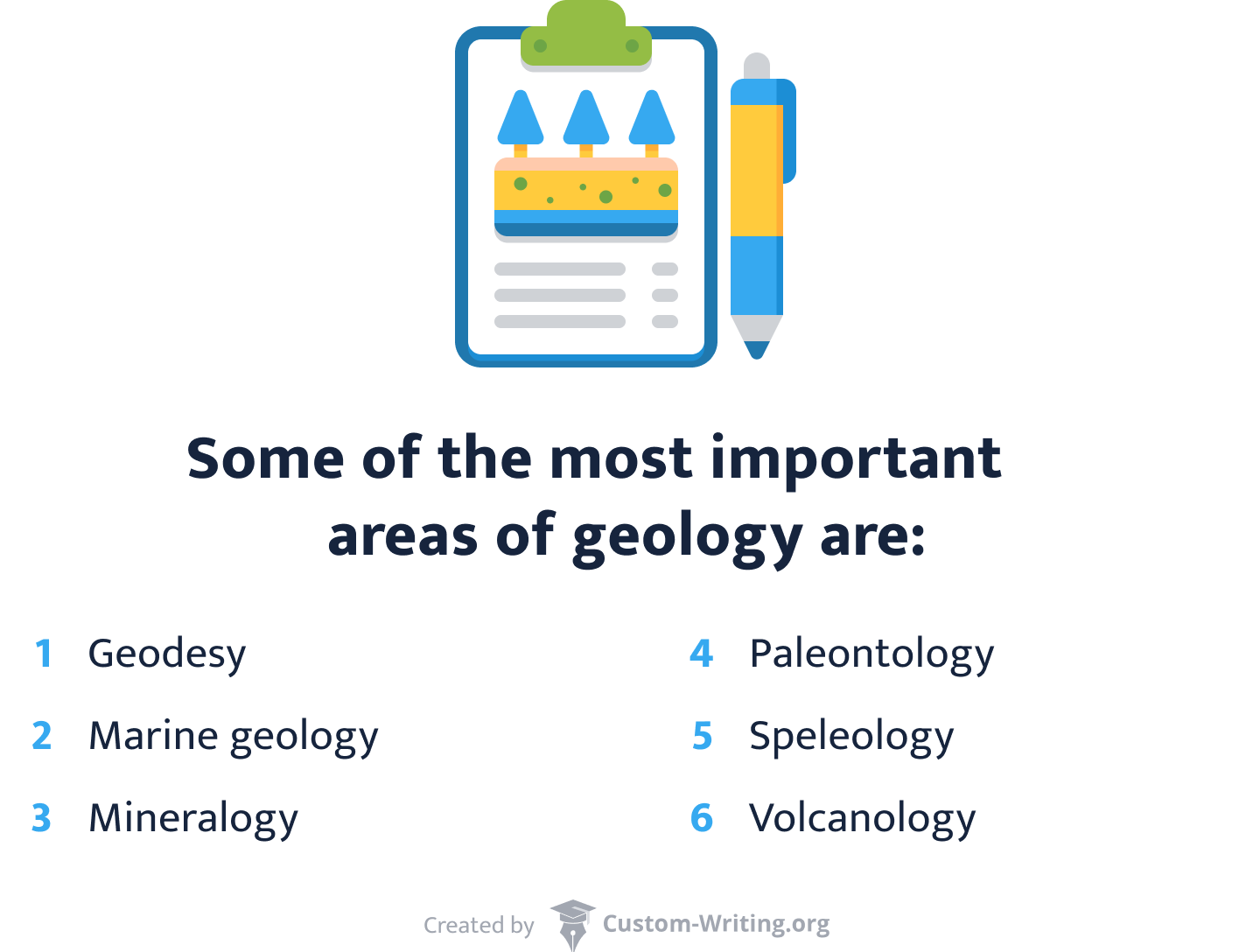 Some of the most important areas of geology are:

1 Geodesy
2 Marine geology
3 Mineralogy

4 Paleontology
5 Speleology
6 Volcanology

Created by Custom-Writing.org